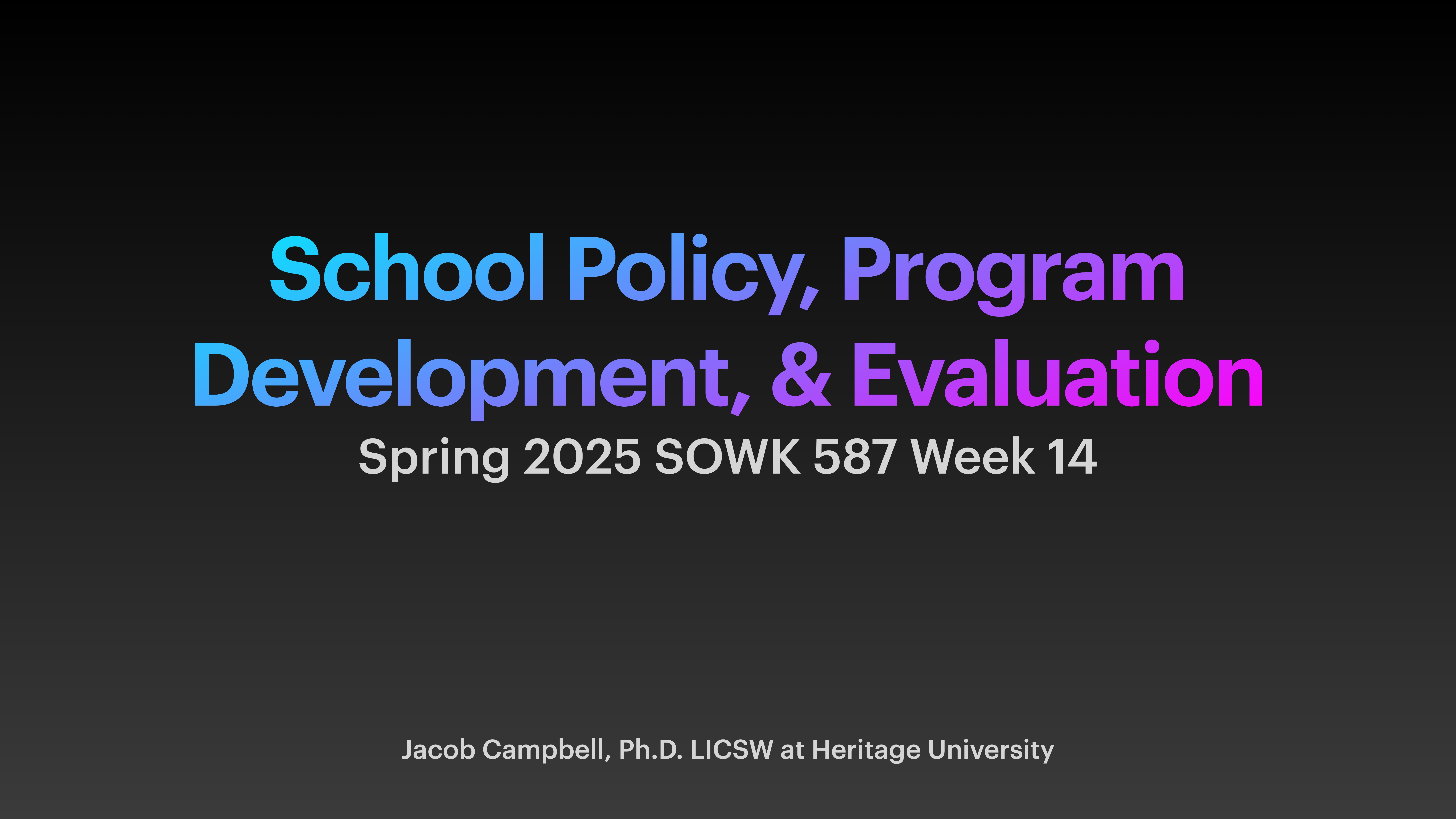 School Policy, Program Development, & Evaluation

Spring 2025 SOWK 587 Week 14

Jacob Campbell, Ph.D. LICSW at Heritage University